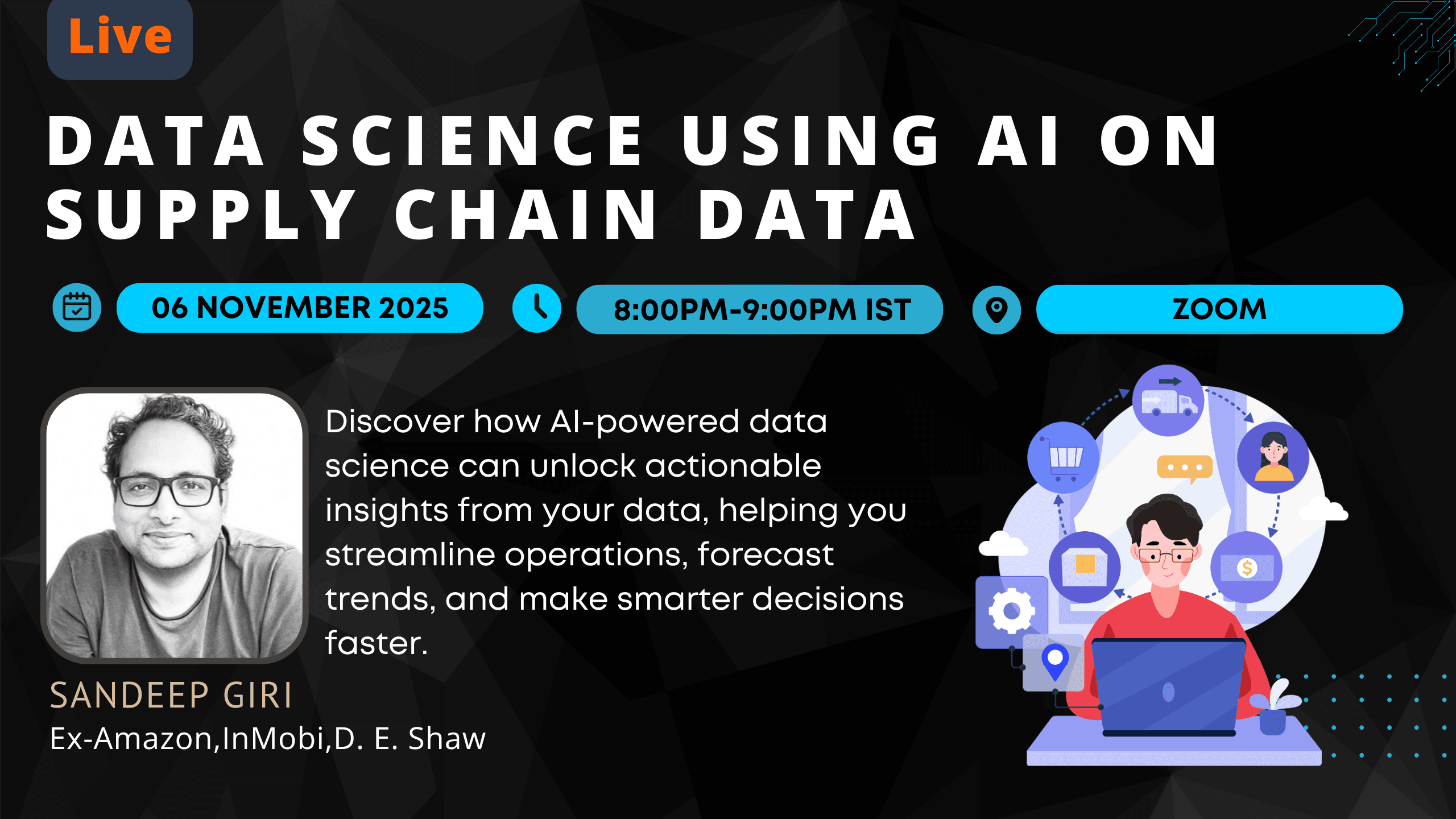 Live

DATA SCIENCE USING AI ON SUPPLY CHAIN DATA

06 NOVEMBER 2025

8:00PM-9:00PM IST

ZOOM

Discover how AI-powered data science can unlock actionable insights from your data, helping you streamline operations, forecast trends, and make smarter decisions faster.

SANDEEP GIRI
Ex-Amazon,InMobi,D. E. Shaw